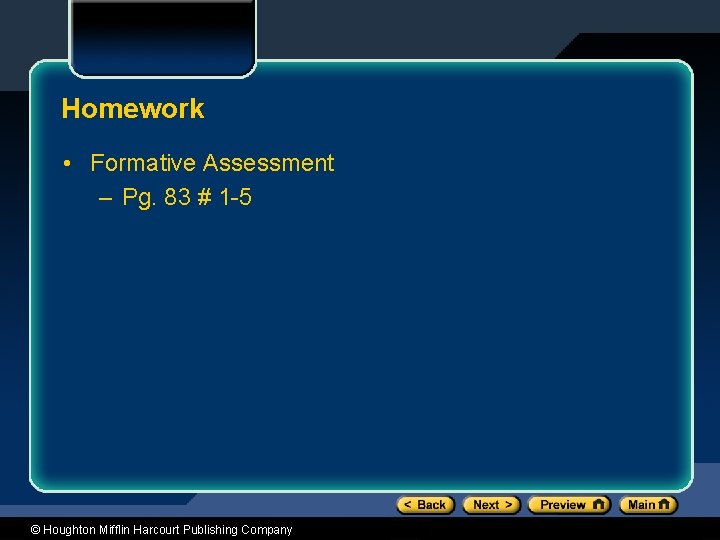 Homework

• Formative Assessment
– Pg. 83 # 1-5

< Back Next > Preview Main

© Houghton Mifflin Harcourt Publishing Company